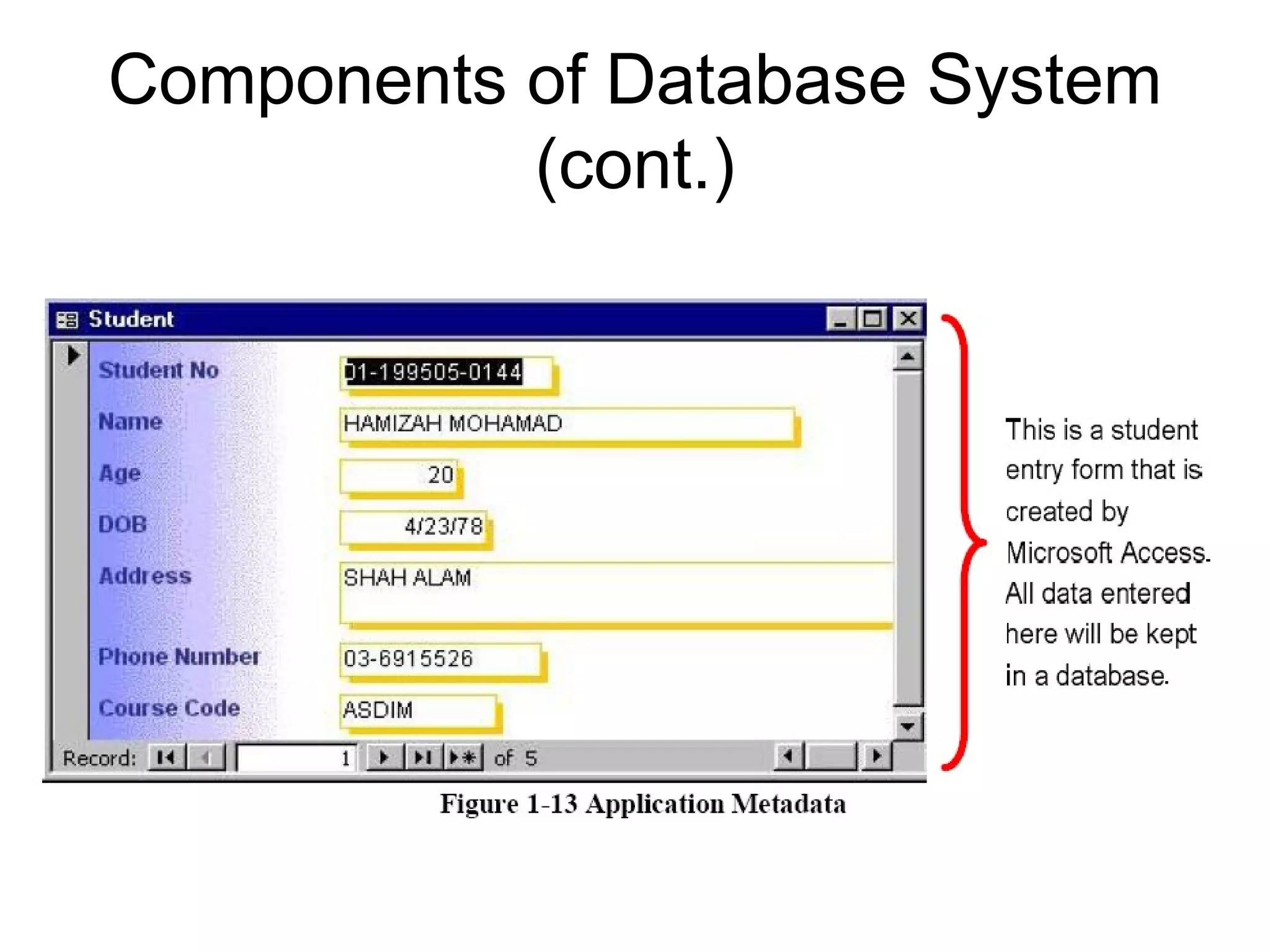 Components of Database System (cont.)

Student

Student No 01-199505-0144

Name HAMIZAH MOHAMAD

Age 20

DOB 4/23/78

Address SHAH ALAM

Phone Number 03-6915526

Course Code ASDIM

Record: 1 of 5

This is a student entry form that is created by Microsoft Access. All data entered here will be kept in a database.

Figure 1-13 Application Metadata